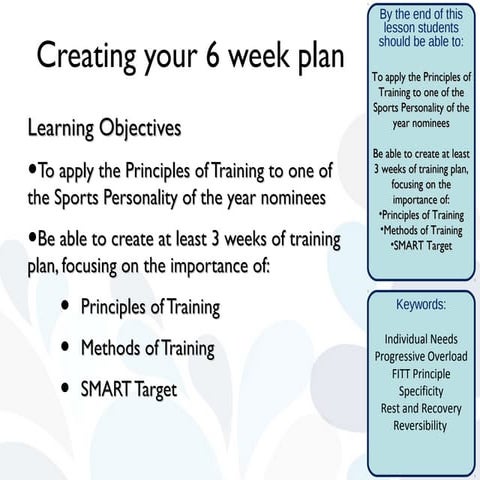 Creating your 6 week plan

Learning Objectives

•To apply the Principles of Training to one of the Sports Personality of the year nominees

•Be able to create at least 3 weeks of training plan, focusing on the importance of:

• Principles of Training
• Methods of Training
• SMART Target

By the end of this lesson students should be able to:

To apply the Principles of Training to one of the Sports Personality of the year nominees

Be able to create at least 3 weeks of training plan, focusing on the importance of:
•Principles of Training
•Methods of Training
•SMART Target

Keywords:

Individual Needs
Progressive Overload
FITT Principle
Specificity
Rest and Recovery
Reversibility